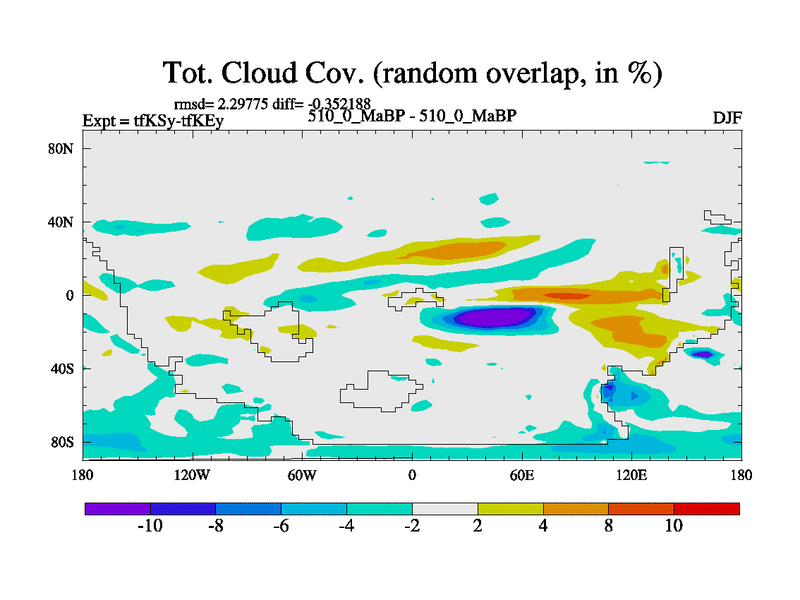 Tot. Cloud Cov. (random overlap, in %)

rmsd= 2.29775 diff= -0.352188

Expt = tfKSy-tfKEy

510_0_MaBP - 510_0_MaBP

DJF

80N
40N
0
40S
80S

180
120W
60W
0
60E
120E
180

-10
-8
-6
-4
-2
2
4
8
10